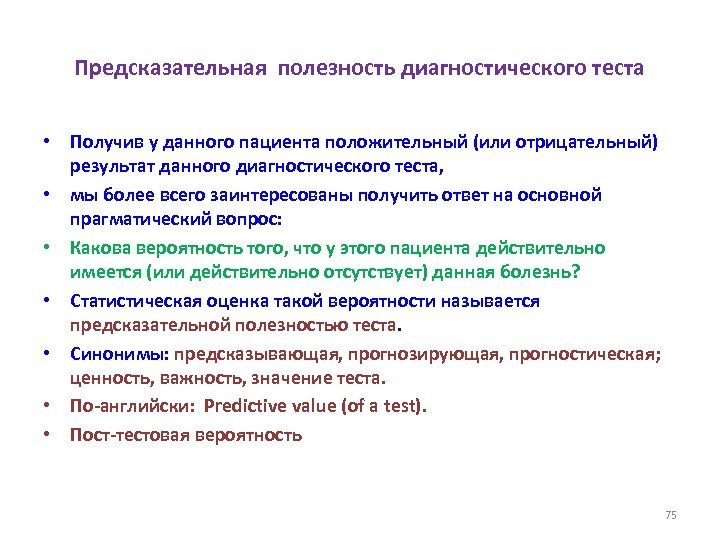 Предсказательная полезность диагностического теста

• Получив у данного пациента положительный (или отрицательный) результат данного диагностического теста,
• мы более всего заинтересованы получить ответ на основной прагматический вопрос:
• Какова вероятность того, что у этого пациента действительно имеется (или действительно отсутствует) данная болезнь?
• Статистическая оценка такой вероятности называется предсказательной полезностью теста.
• Синонимы: предсказывающая, прогнозирующая, прогностическая; ценность, важность, значение теста.
• По-английски: Predictive value (of a test).
• Пост-тестовая вероятность

75